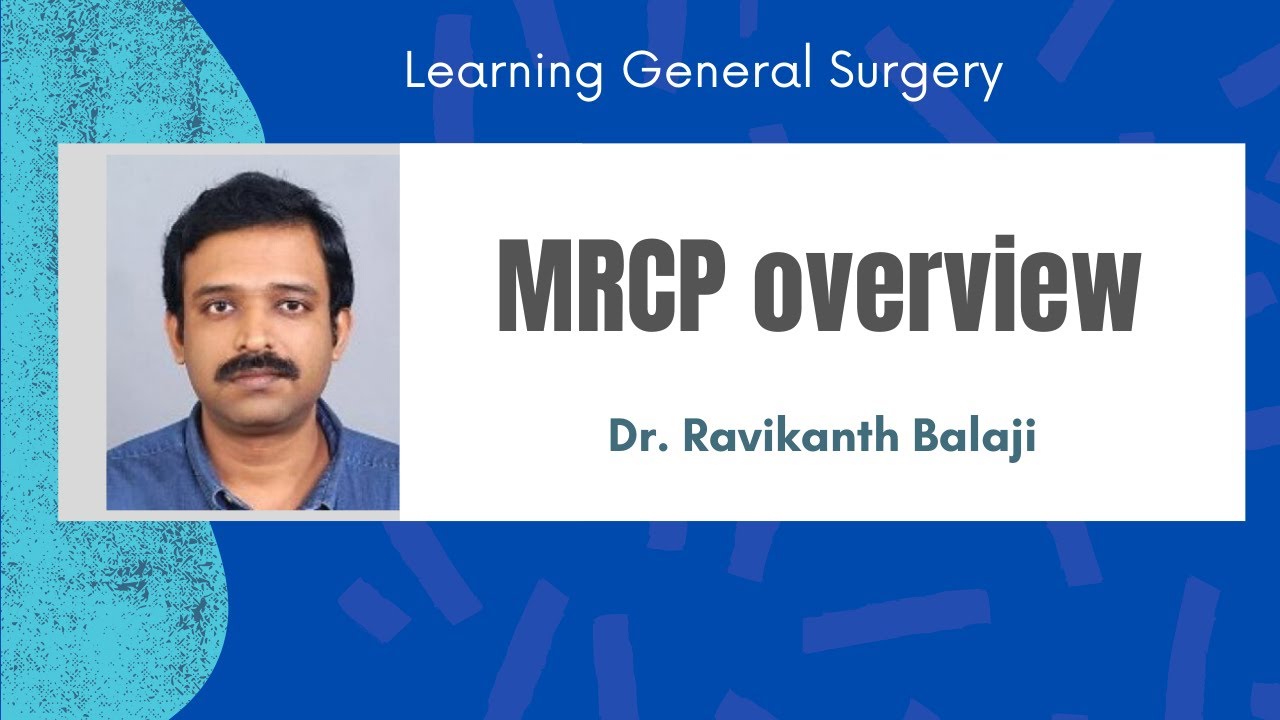 Learning General Surgery

MRCP overview

Dr. Ravikanth Balaji